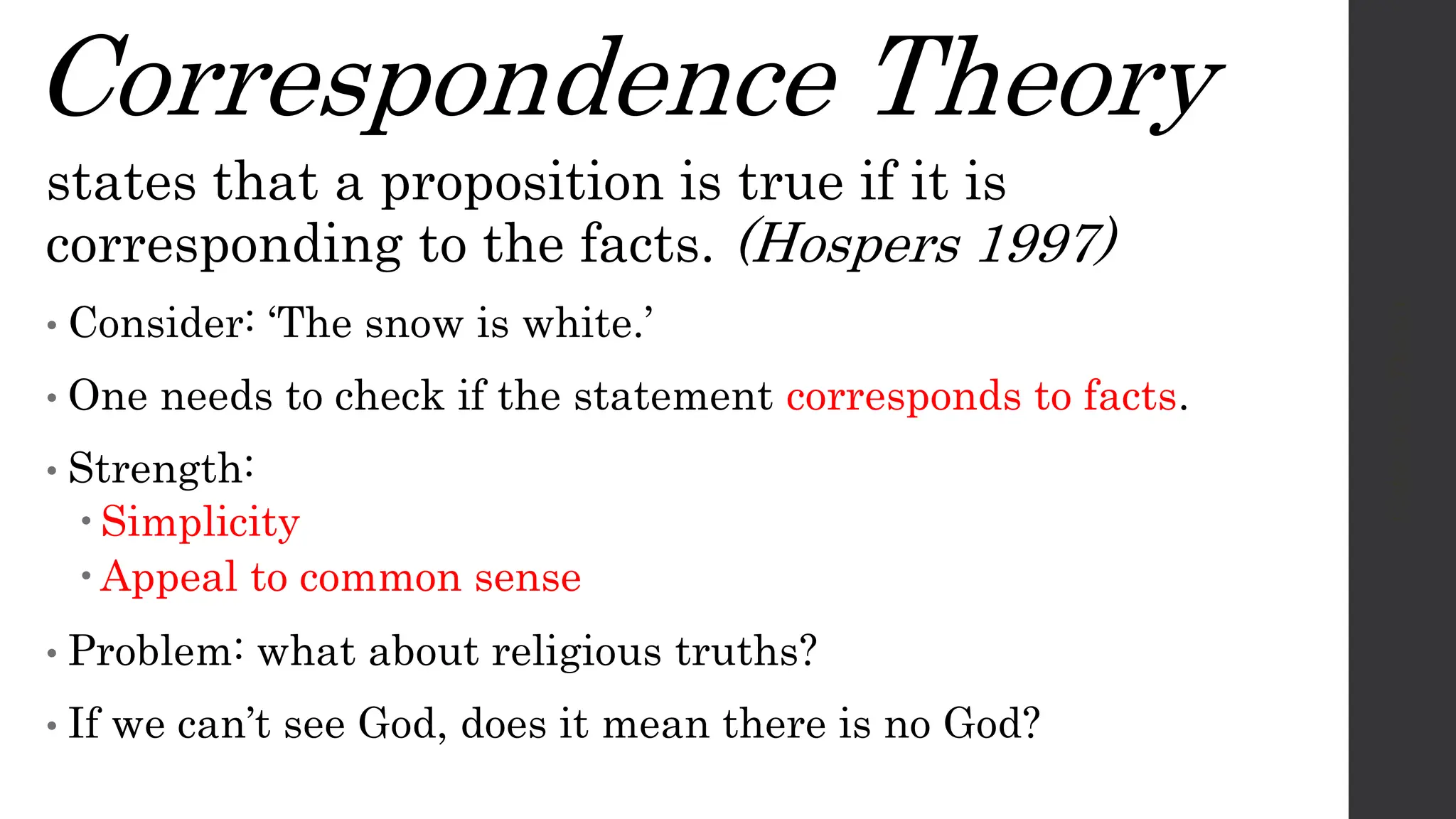 Correspondence Theory

states that a proposition is true if it is corresponding to the facts. (Hospers 1997)

• Consider: ‘The snow is white.’

• One needs to check if the statement corresponds to facts.

• Strength:
  • Simplicity
  • Appeal to common sense

• Problem: what about religious truths?

• If we can’t see God, does it mean there is no God?